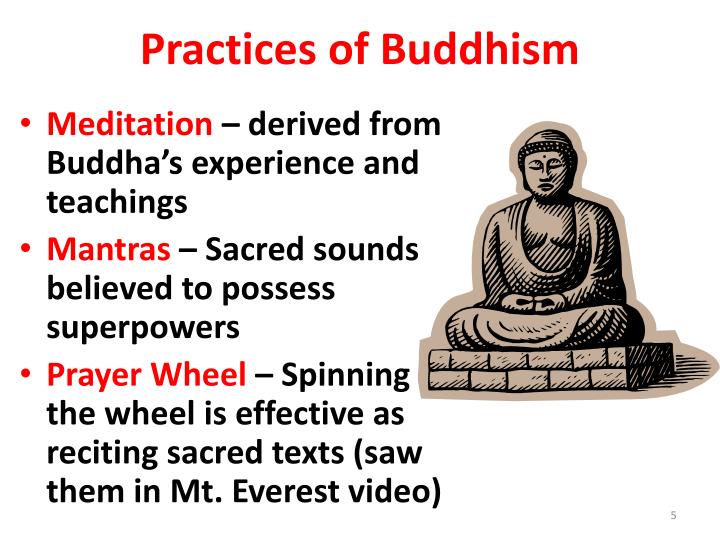 Practices of Buddhism

• Meditation – derived from Buddha’s experience and teachings
• Mantras – Sacred sounds believed to possess superpowers
• Prayer Wheel – Spinning the wheel is effective as reciting sacred texts (saw them in Mt. Everest video)

5